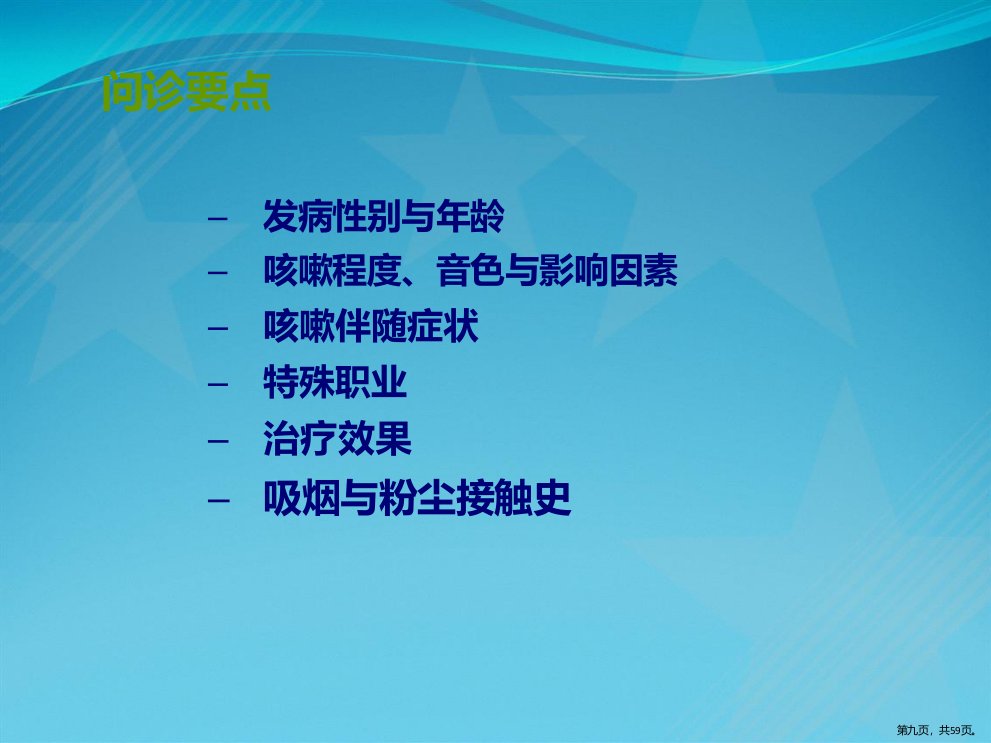 问诊要点

- 发病性别与年龄
- 咳嗽程度、音色与影响因素
- 咳嗽伴随症状
- 特殊职业
- 治疗效果
- 吸烟与粉尘接触史

第九页，共59页。